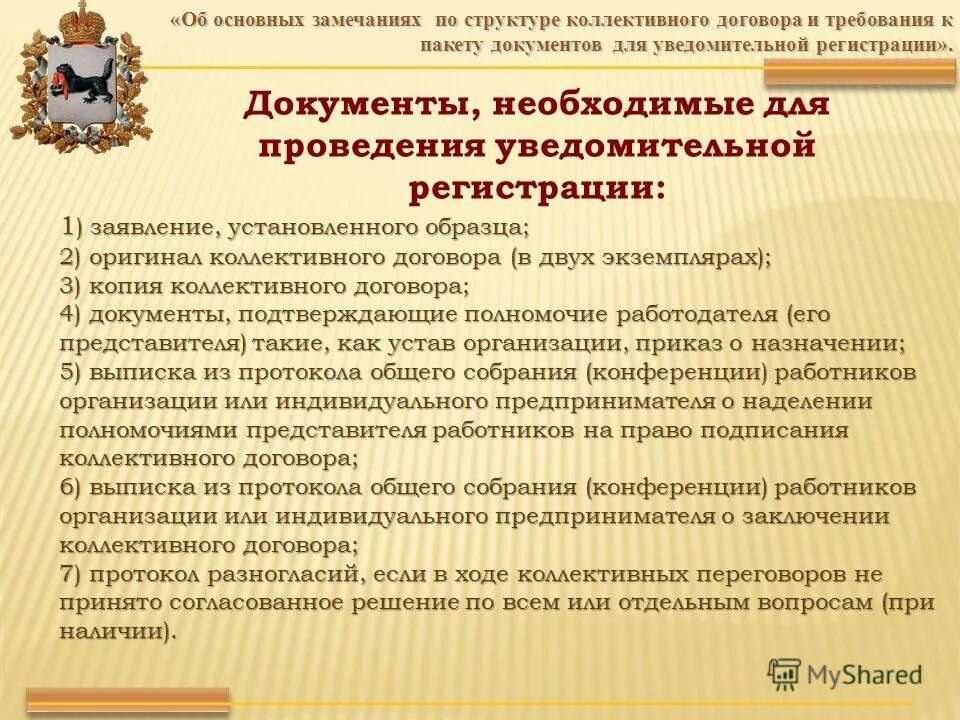 «Об основных замечаниях по структуре коллективного договора и требования к пакету документов для уведомительной регистрации».

Документы, необходимые для проведения уведомительной регистрации:

1) заявление, установленного образца;
2) оригинал коллективного договора (в двух экземплярах);
3) копия коллективного договора;
4) документы, подтверждающие полномочие работодателя (его представителя) такие, как устав организации, приказ о назначении;
5) выписка из протокола общего собрания (конференции) работников организации или индивидуального предпринимателя о наделении полномочиями представителя работников на право подписания коллективного договора;
6) выписка из протокола общего собрания (конференции) работников организации или индивидуального предпринимателя о заключении коллективного договора;
7) протокол разногласий, если в ходе коллективных переговоров не принято согласованное решение по всем или отдельным вопросам (при наличии).

MyShared